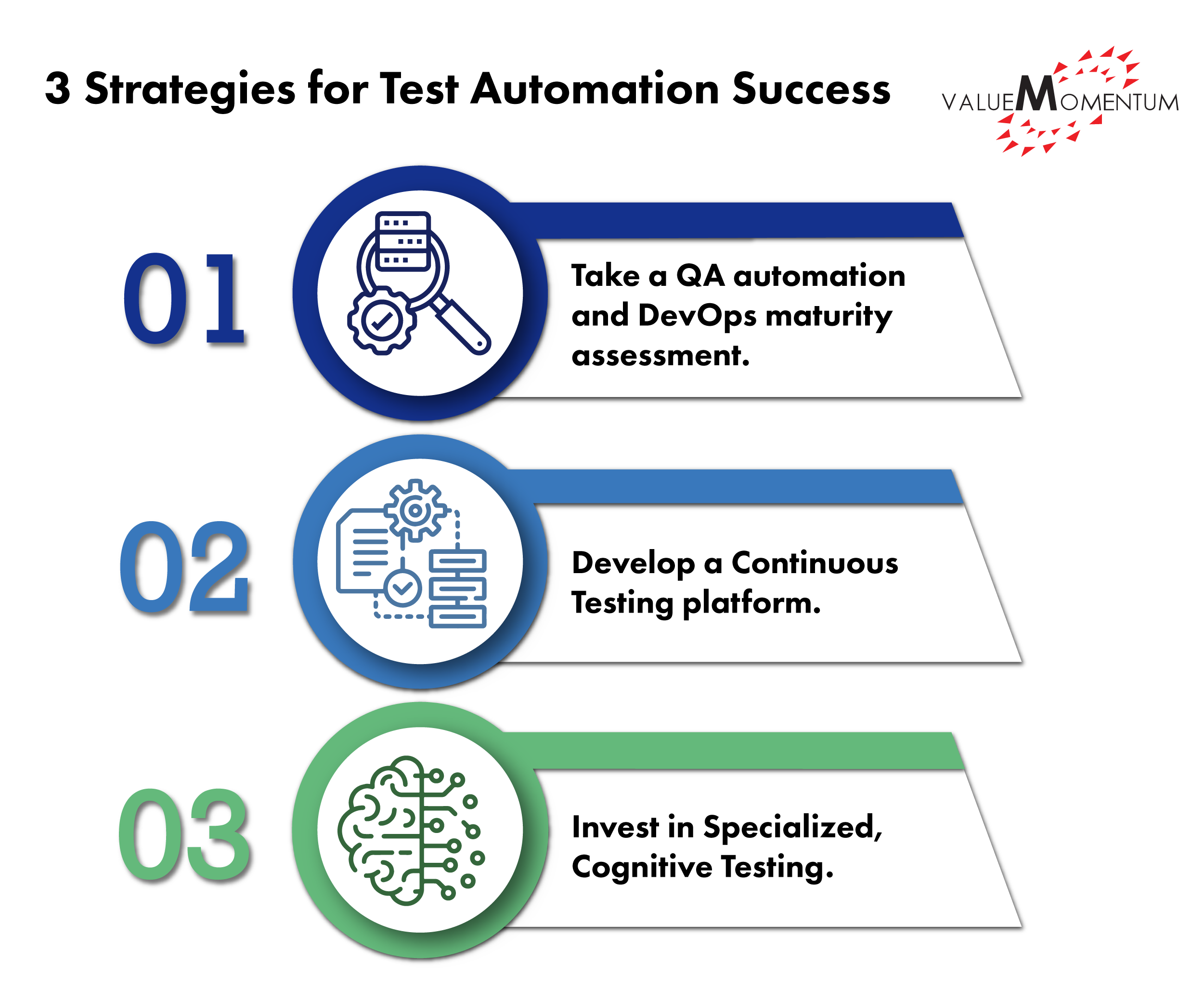 3 Strategies for Test Automation Success

VALUEMOMENTUM

01

Take a QA automation and DevOps maturity assessment.

02

Develop a Continuous Testing platform.

03

Invest in Specialized, Cognitive Testing.